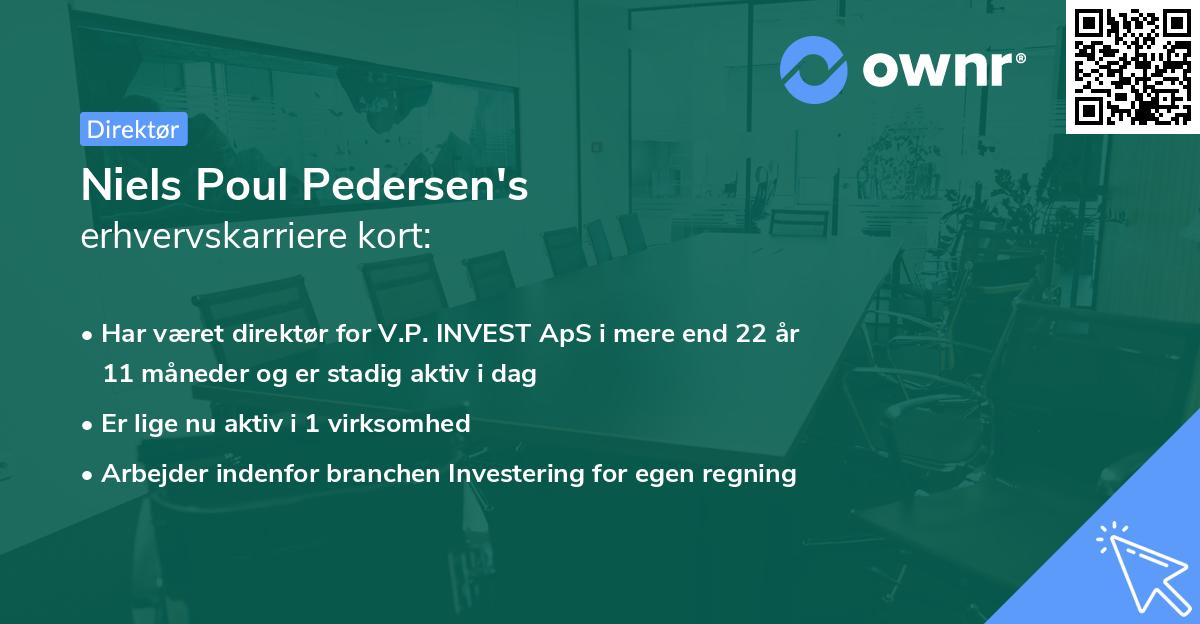 ownr®

Direktør

Niels Poul Pedersen's
erhvervskarriere kort:

• Har været direktør for V.P. INVEST ApS i mere end 22 år 11 måneder og er stadig aktiv i dag

• Er lige nu aktiv i 1 virksomhed

• Arbejder indenfor branchen Investering for egen regning